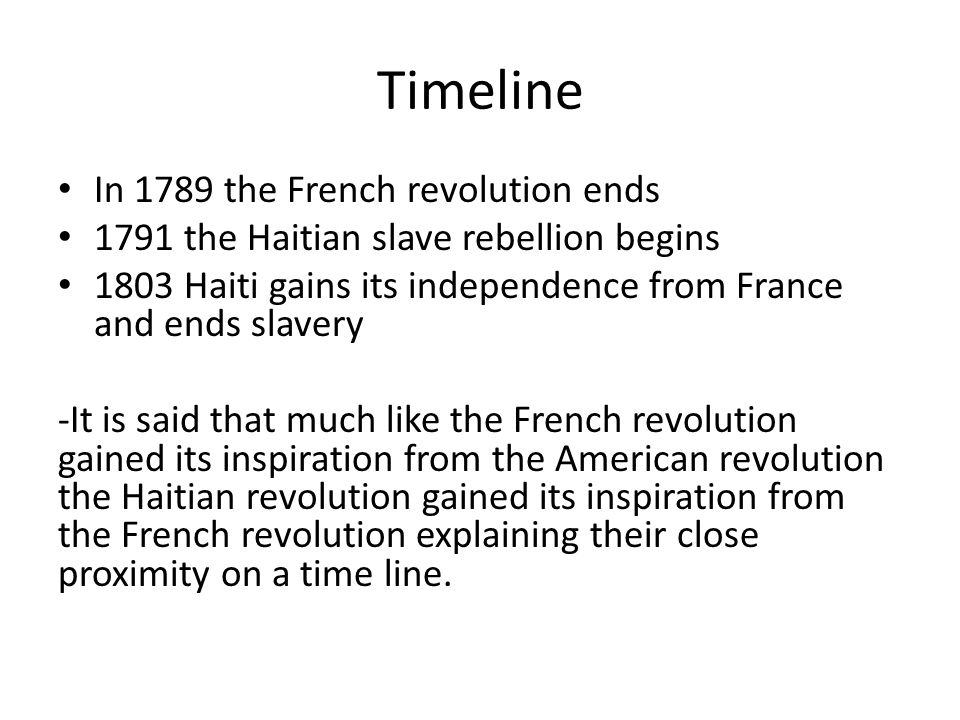 Timeline

• In 1789 the French revolution ends
• 1791 the Haitian slave rebellion begins
• 1803 Haiti gains its independence from France and ends slavery

-It is said that much like the French revolution gained its inspiration from the American revolution the Haitian revolution gained its inspiration from the French revolution explaining their close proximity on a time line.